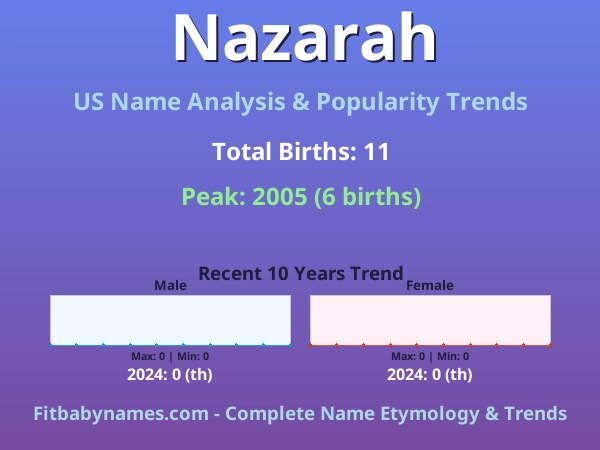 Nazarah

US Name Analysis & Popularity Trends

Total Births: 11

Peak: 2005 (6 births)

Recent 10 Years Trend

Male

Max: 0 | Min: 0

2024: 0 (th)

Female

Max: 0 | Min: 0

2024: 0 (th)

Fitbabynames.com - Complete Name Etymology & Trends